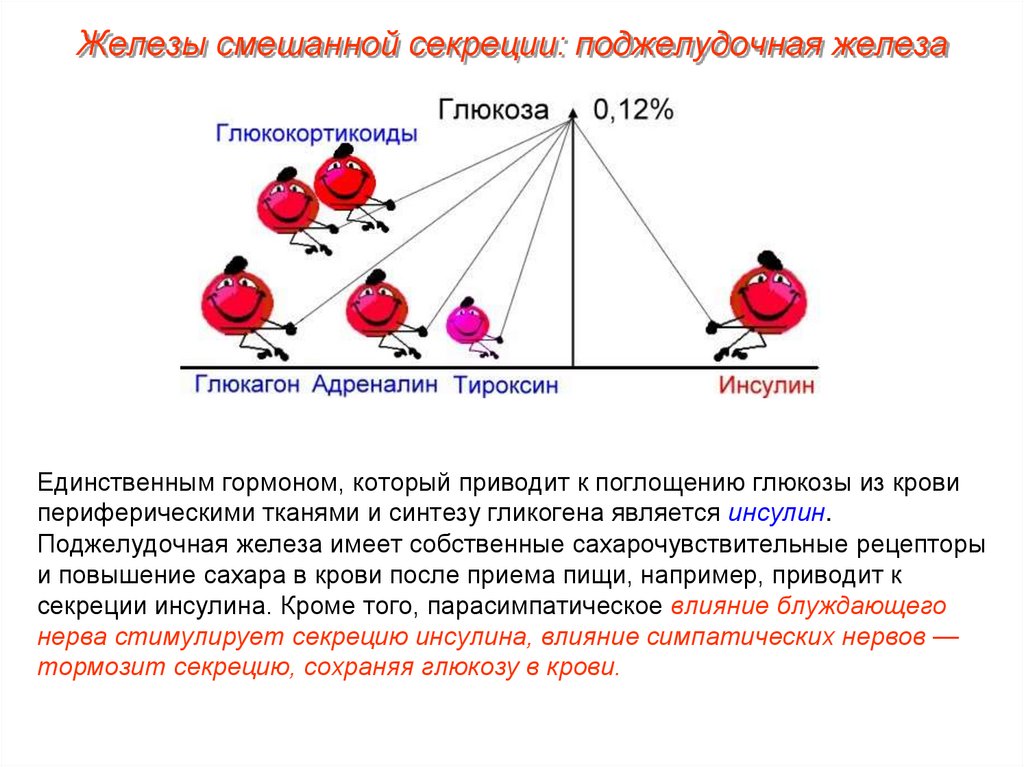 Железы смешанной секреции: поджелудочная железа

Глюкоза 0,12%

Глюкокортикоиды

Глюкагон Адреналин Тироксин

Инсулин

Единственным гормоном, который приводит к поглощению глюкозы из крови периферическими тканями и синтезу гликогена является инсулин. Поджелудочная железа имеет собственные сахарочувствительные рецепторы и повышение сахара в крови после приема пищи, например, приводит к секреции инсулина. Кроме того, парасимпатическое влияние блуждающего нерва стимулирует секрецию инсулина, влияние симпатических нервов — тормозит секрецию, сохраняя глюкозу в крови.